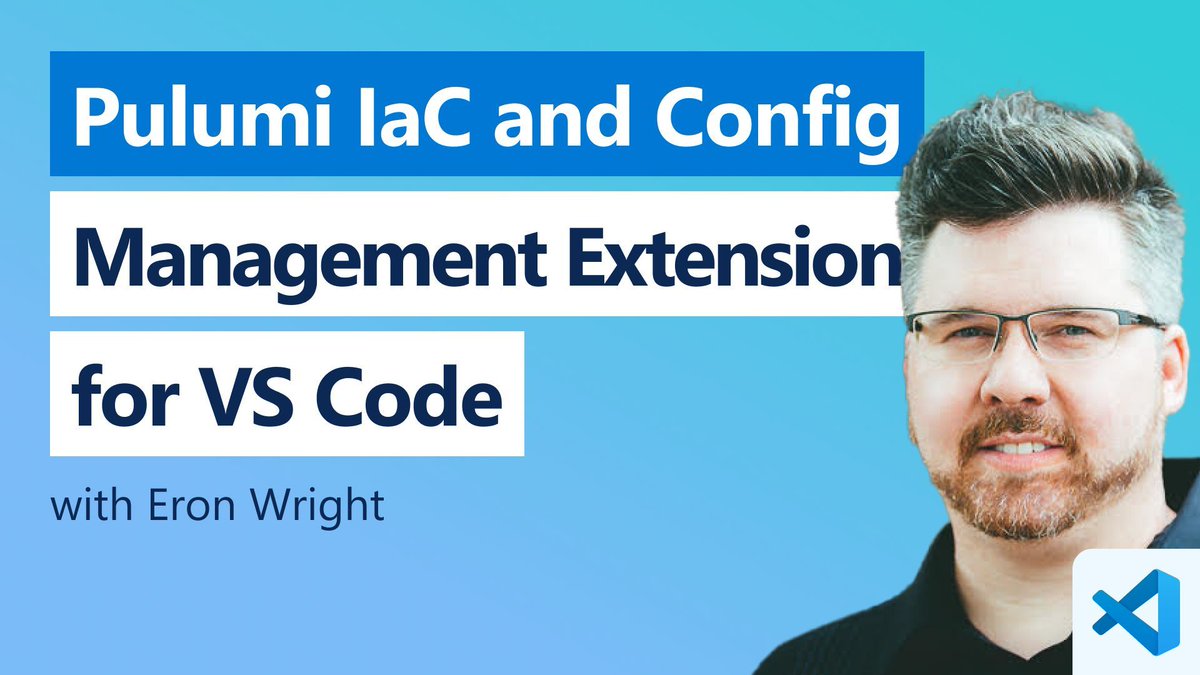 Pulumi IaC and Config Management Extension for VS Code

with Eron Wright